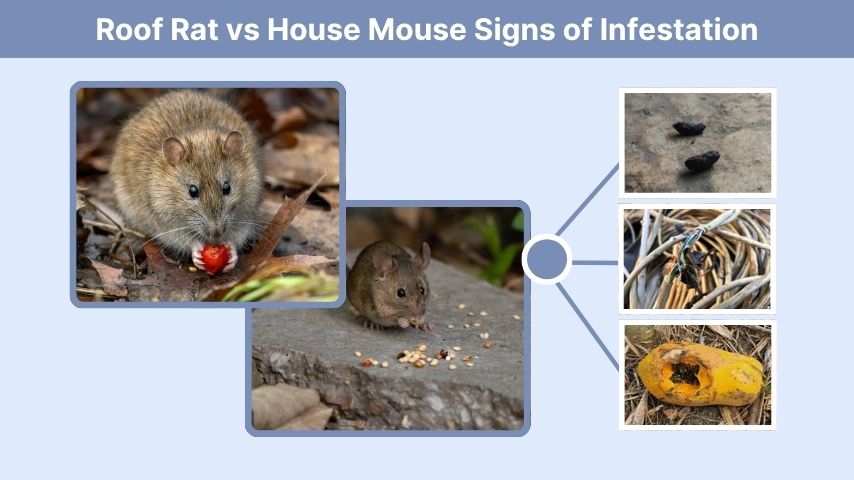 Roof Rat vs House Mouse Signs of Infestation